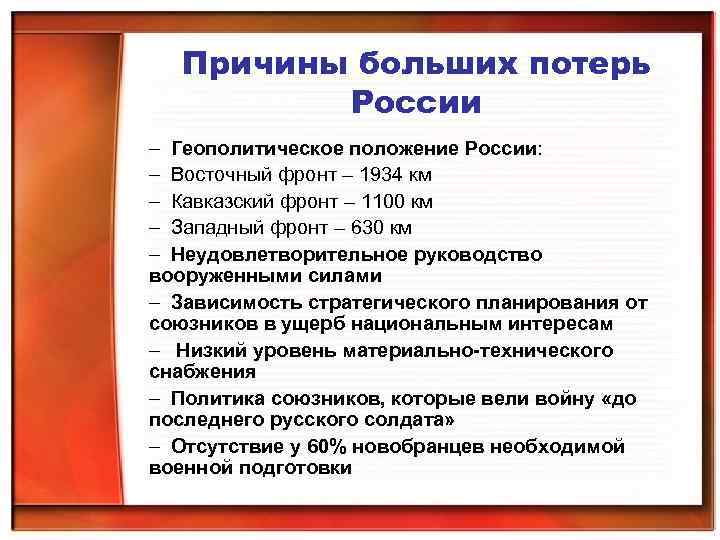 Причины больших потерь России

– Геополитическое положение России:
– Восточный фронт – 1934 км
– Кавказский фронт – 1100 км
– Западный фронт – 630 км
– Неудовлетворительное руководство вооруженными силами
– Зависимость стратегического планирования от союзников в ущерб национальным интересам
– Низкий уровень материально-технического снабжения
– Политика союзников, которые вели войну «до последнего русского солдата»
– Отсутствие у 60% новобранцев необходимой военной подготовки